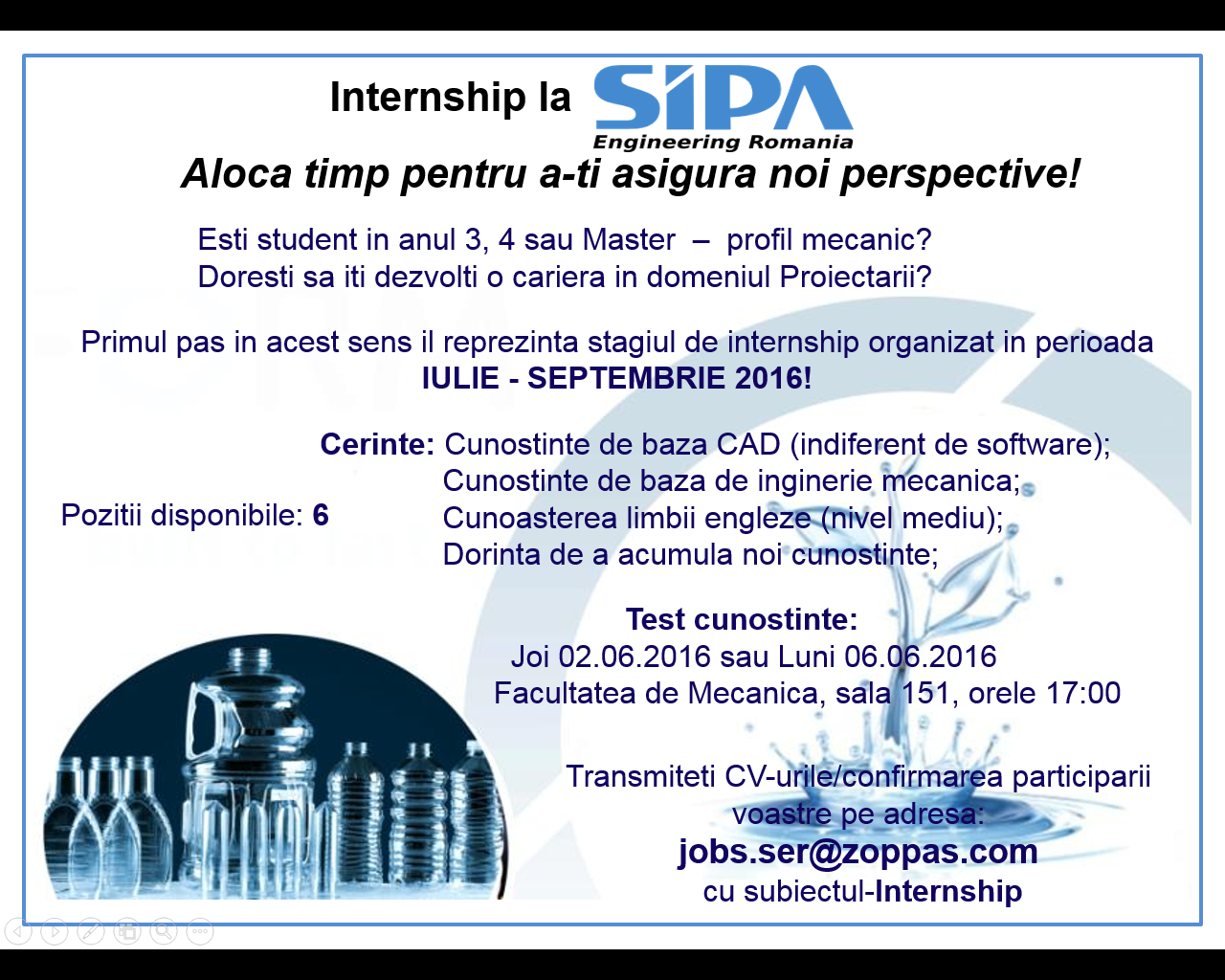 Internship la SIPA
Engineering Romania

Aloca timp pentru a-ti asigura noi perspective!

Esti student in anul 3, 4 sau Master – profil mecanic?
Doresti sa iti dezvolti o cariera in domeniul Proiectarii?

Primul pas in acest sens il reprezinta stagiul de internship organizat in perioada
IULIE - SEPTEMBRIE 2016!

Cerinte: Cunostinte de baza CAD (indiferent de software);
Cunostinte de baza de inginerie mecanica;
Cunoasterea limbii engleze (nivel mediu);
Dorinta de a acumula noi cunostinte;

Pozitii disponibile: 6

Test cunostinte:
Joi 02.06.2016 sau Luni 06.06.2016
Facultatea de Mecanica, sala 151, orele 17:00

Transmiteti CV-urile/confirmarea participarii voastre pe adresa:
jobs.ser@zoppas.com
cu subiectul-Internship